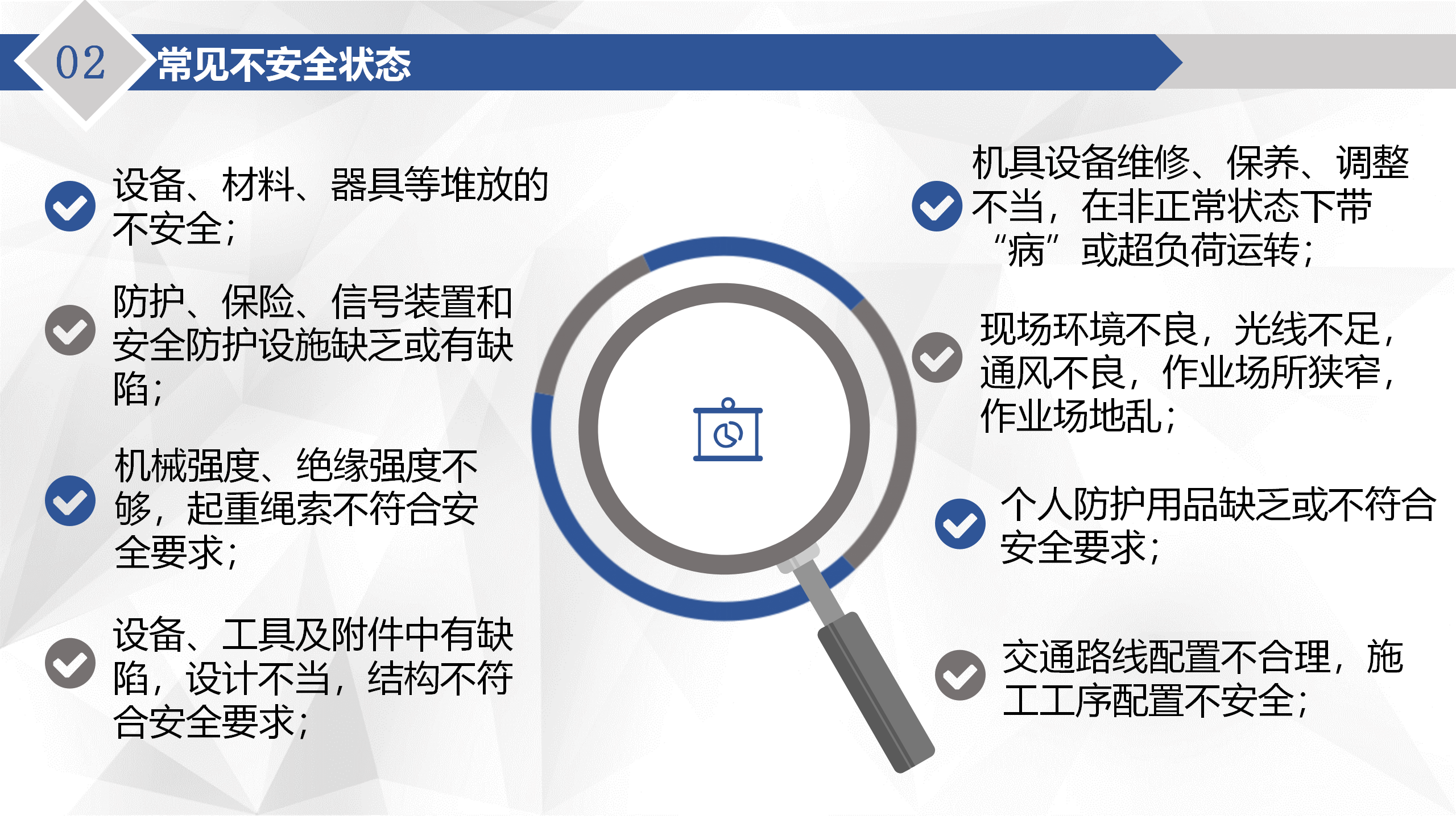 02 常见不安全状态

设备、材料、器具等堆放的不安全；

防护、保险、信号装置和安全防护设施缺乏或有缺陷；

机械强度、绝缘强度不够，起重绳索不符合安全要求；

设备、工具及附件中有缺陷，设计不当，结构不符合安全要求；

机具设备维修、保养、调整不当，在非正常状态下带“病”或超负荷运转；

现场环境不良，光线不足，通风不良，作业场所狭窄，作业场地乱；

个人防护用品缺乏或不符合安全要求；

交通路线配置不合理，施工工序配置不安全；